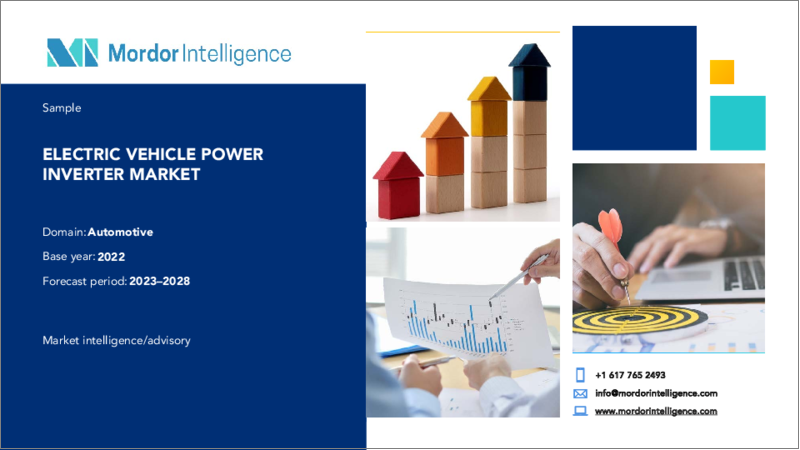 Mordor Intelligence

Sample

ELECTRIC VEHICLE POWER INVERTER MARKET

Domain: Automotive

Base year: 2022

Forecast period: 2023–2028

Market intelligence/advisory

+1 617 765 2493

info@mordorintelligence.com

www.mordorintelligence.com